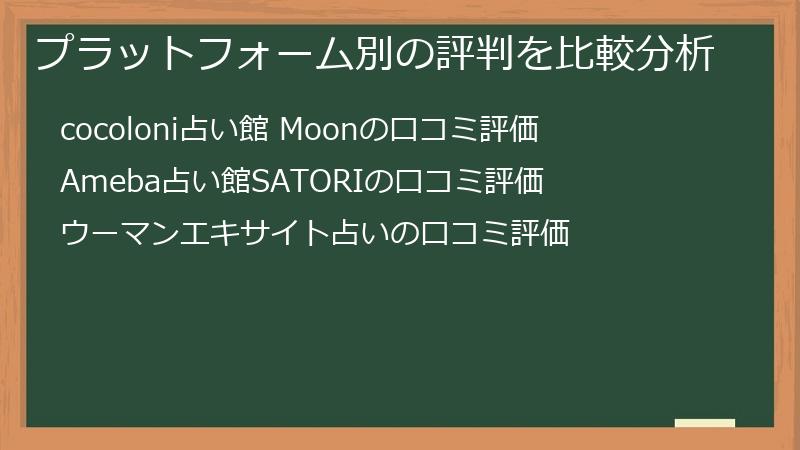 プラットフォーム別の評判を比較分析

cocoloni占い館 Moonの口コミ評価

Ameba占い館SATORIの口コミ評価

ウーマンエキサイト占いの口コミ評価